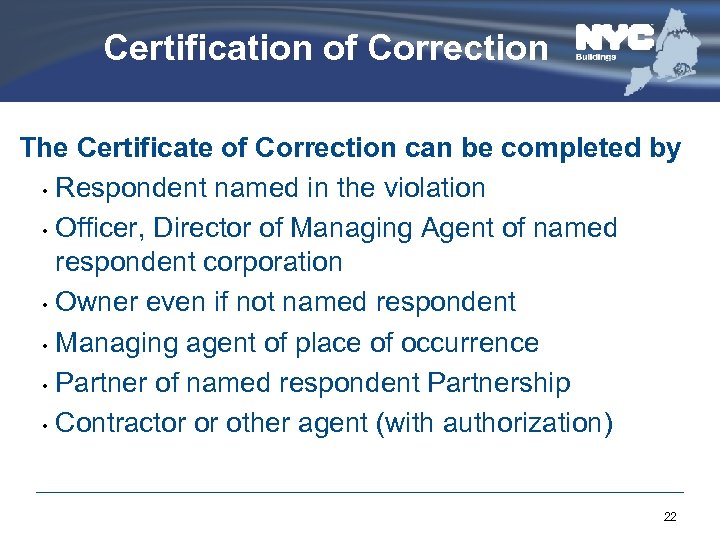 Certification of Correction

NYC Buildings

The Certificate of Correction can be completed by

• Respondent named in the violation
• Officer, Director of Managing Agent of named respondent corporation
• Owner even if not named respondent
• Managing agent of place of occurrence
• Partner of named respondent Partnership
• Contractor or other agent (with authorization)

22